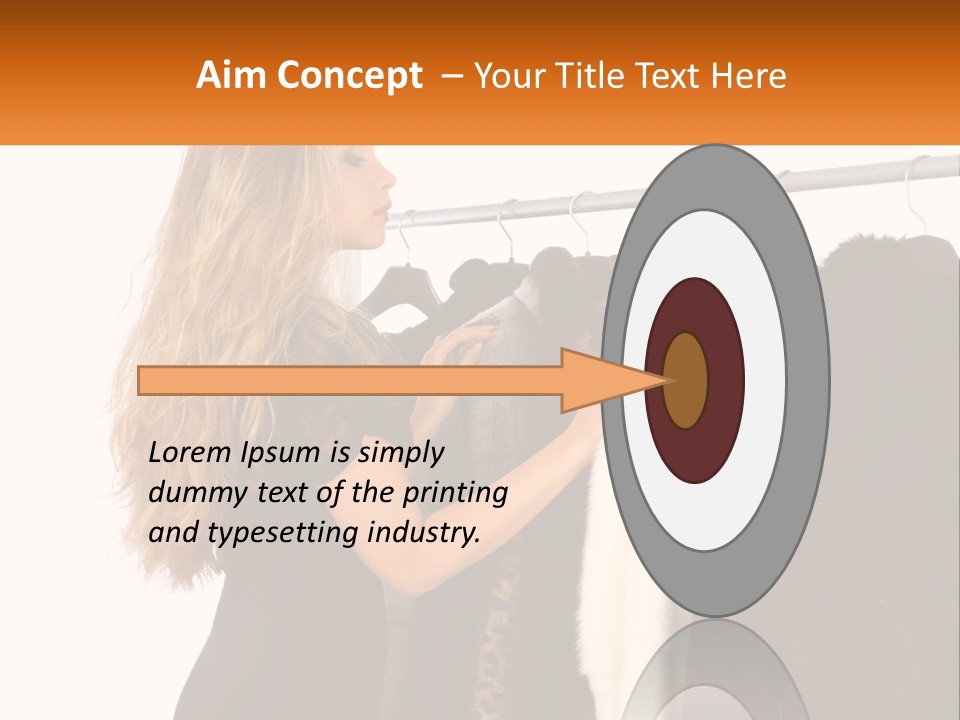 Aim Concept – Your Title Text Here

Lorem Ipsum is simply dummy text of the printing and typesetting industry.